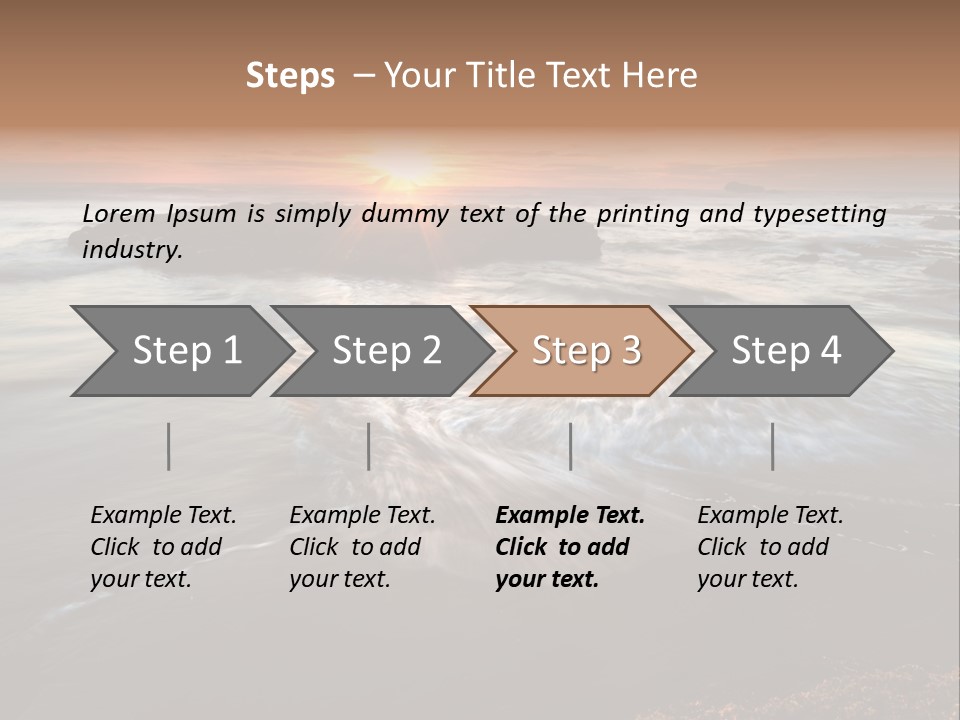 Steps – Your Title Text Here

Lorem Ipsum is simply dummy text of the printing and typesetting industry.

Step 1

Step 2

Step 3

Step 4

Example Text. Click to add your text.

Example Text. Click to add your text.

Example Text. Click to add your text.

Example Text. Click to add your text.